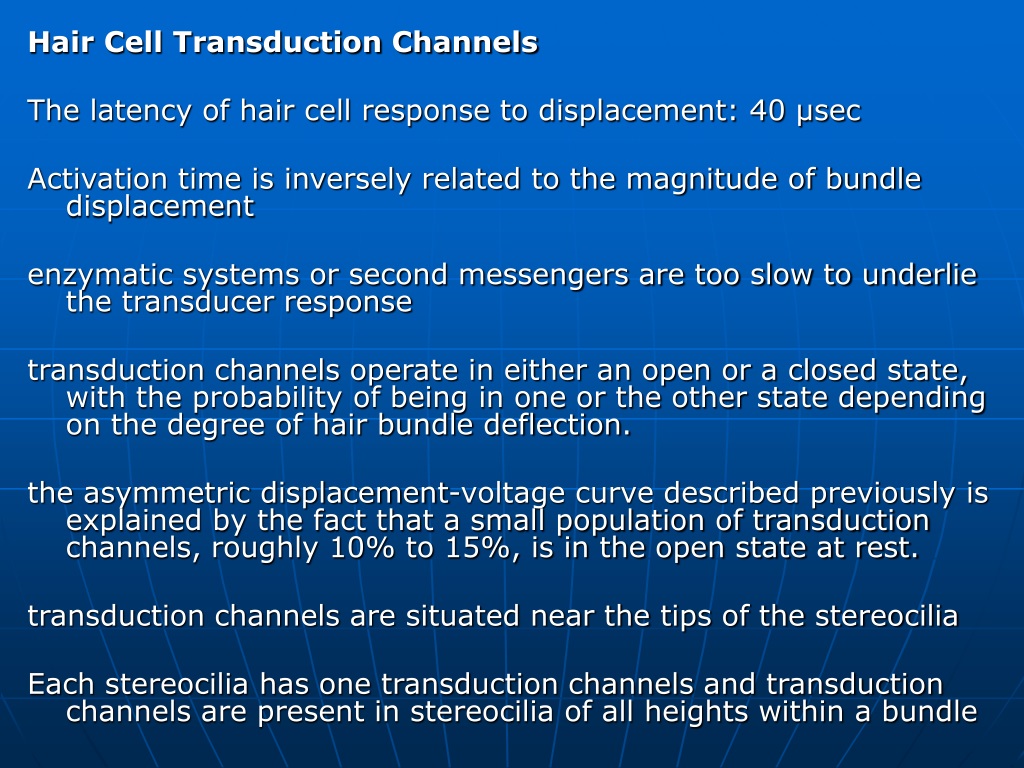 Hair Cell Transduction Channels

The latency of hair cell response to displacement: 40 μsec

Activation time is inversely related to the magnitude of bundle displacement

enzymatic systems or second messengers are too slow to underlie the transducer response

transduction channels operate in either an open or a closed state, with the probability of being in one or the other state depending on the degree of hair bundle deflection.

the asymmetric displacement-voltage curve described previously is explained by the fact that a small population of transduction channels, roughly 10% to 15%, is in the open state at rest.

transduction channels are situated near the tips of the stereocilia

Each stereocilia has one transduction channels and transduction channels are present in stereocilia of all heights within a bundle